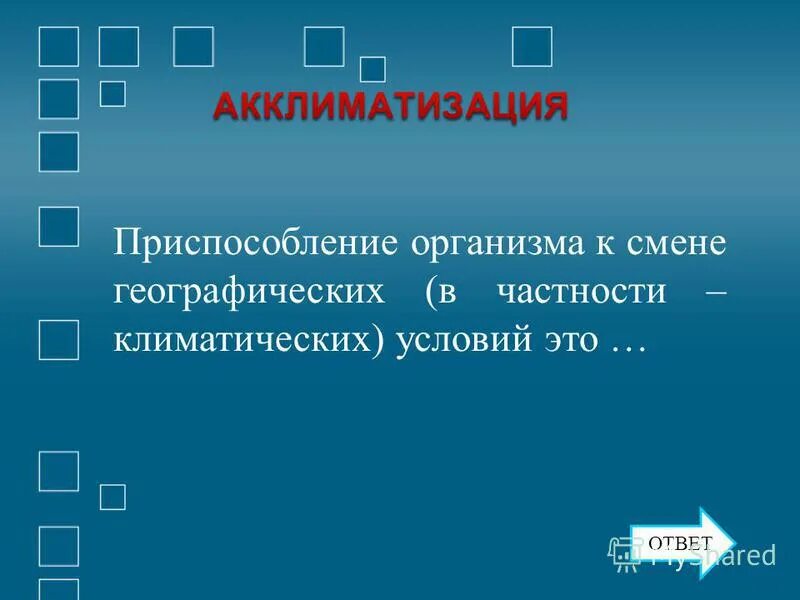 АККЛИМАТИЗАЦИЯ

Приспособление организма к смене географических (в частности – климатических) условий это …

ОТВЕТ

MyShared